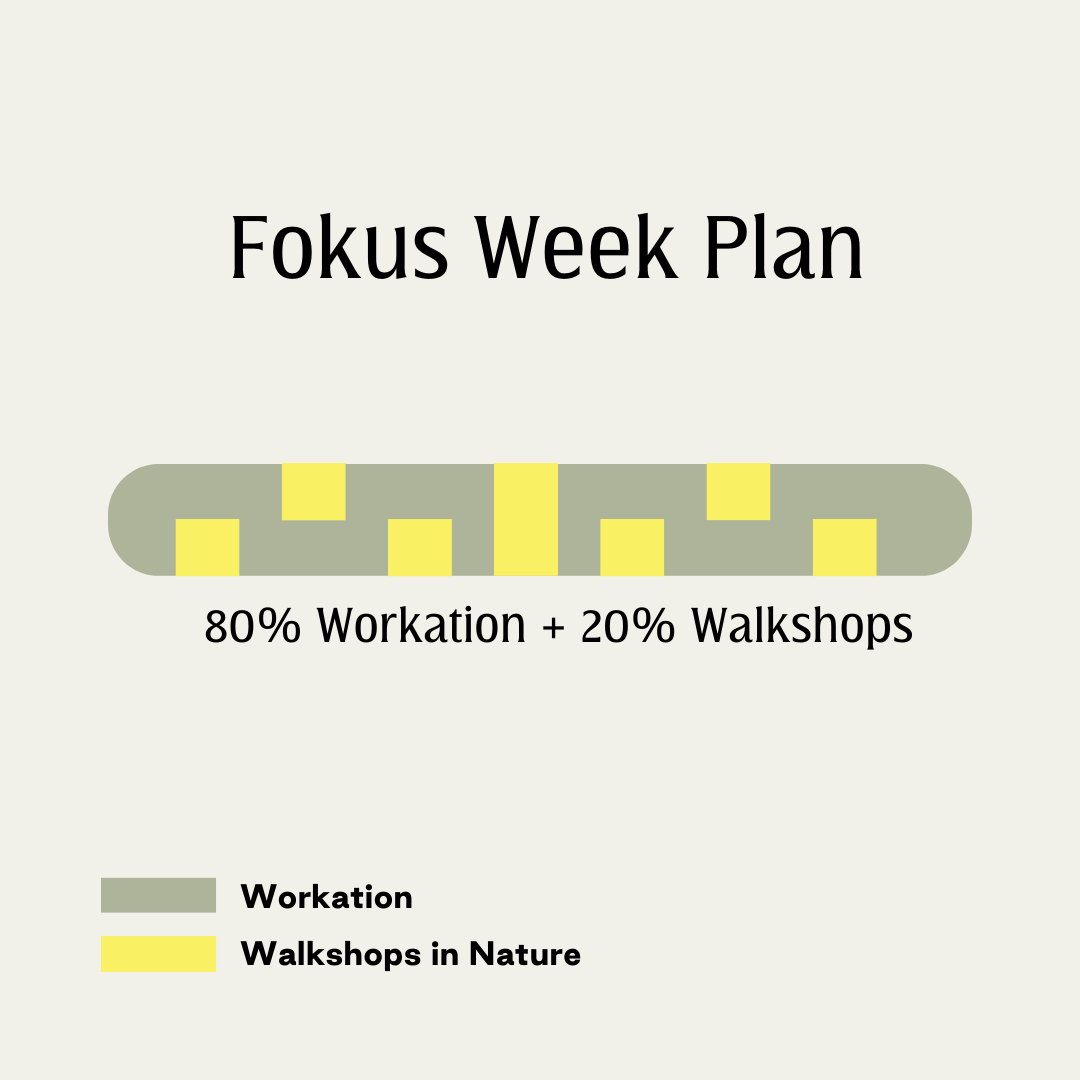 Fokus Week Plan

80% Workation + 20% Walkshops

Workation

Walkshops in Nature